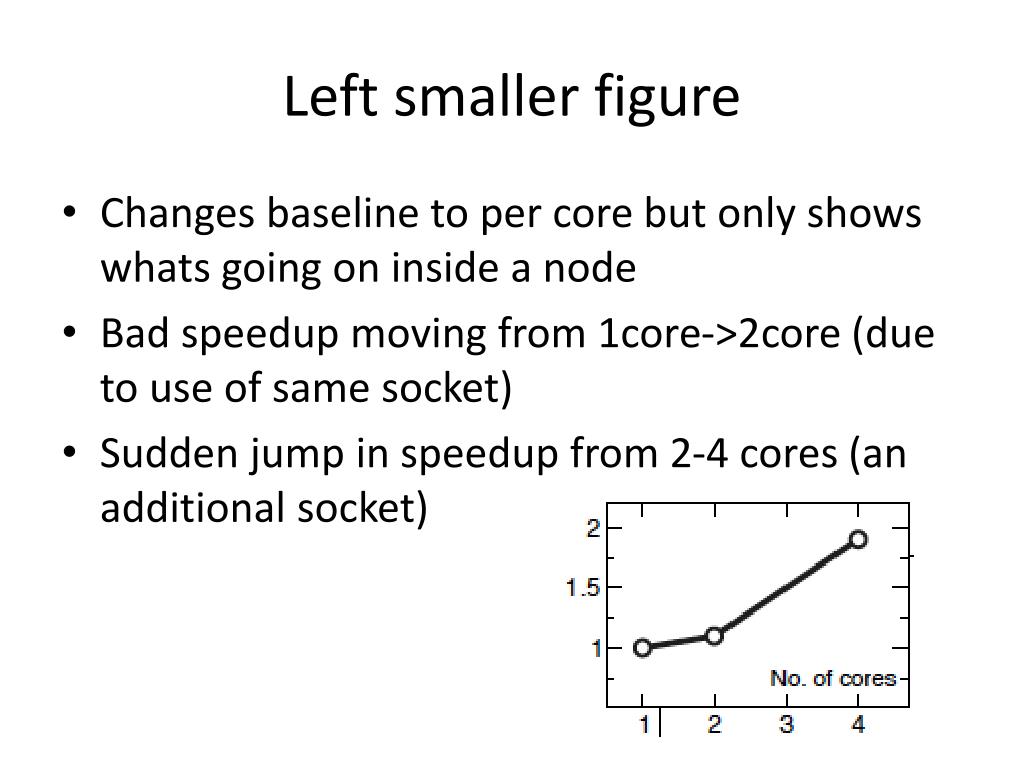 Left smaller figure

• Changes baseline to per core but only shows whats going on inside a node
• Bad speedup moving from 1core->2core (due to use of same socket)
• Sudden jump in speedup from 2-4 cores (an additional socket)

2
1.5
1
No. of cores
1 2 3 4